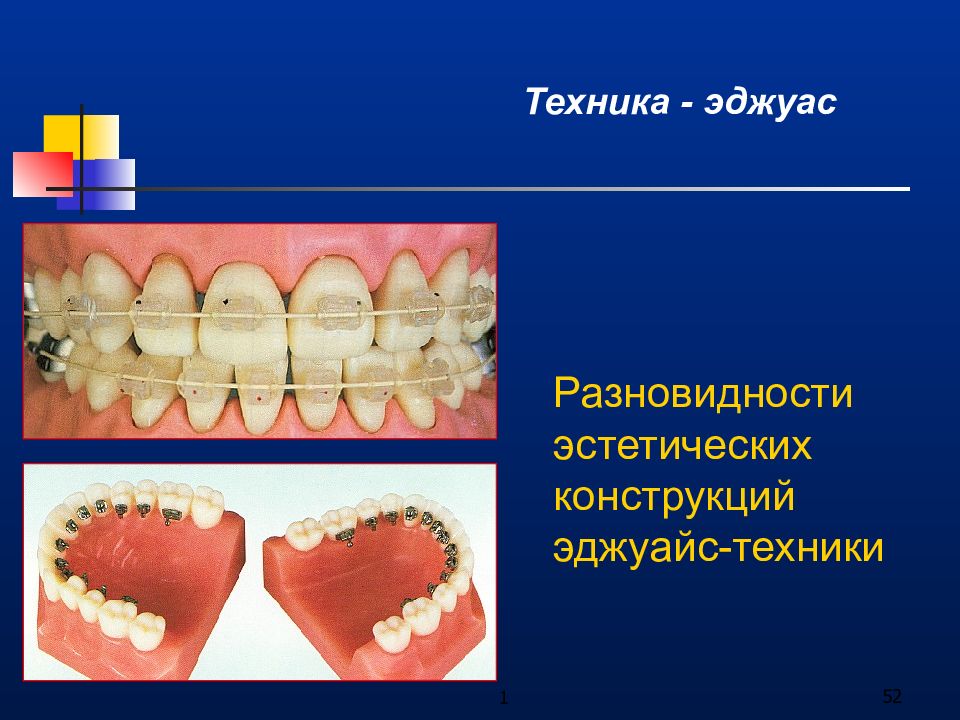 Техника - эджуас

Разновидности эстетических конструкций эджуайс-техники

1

52